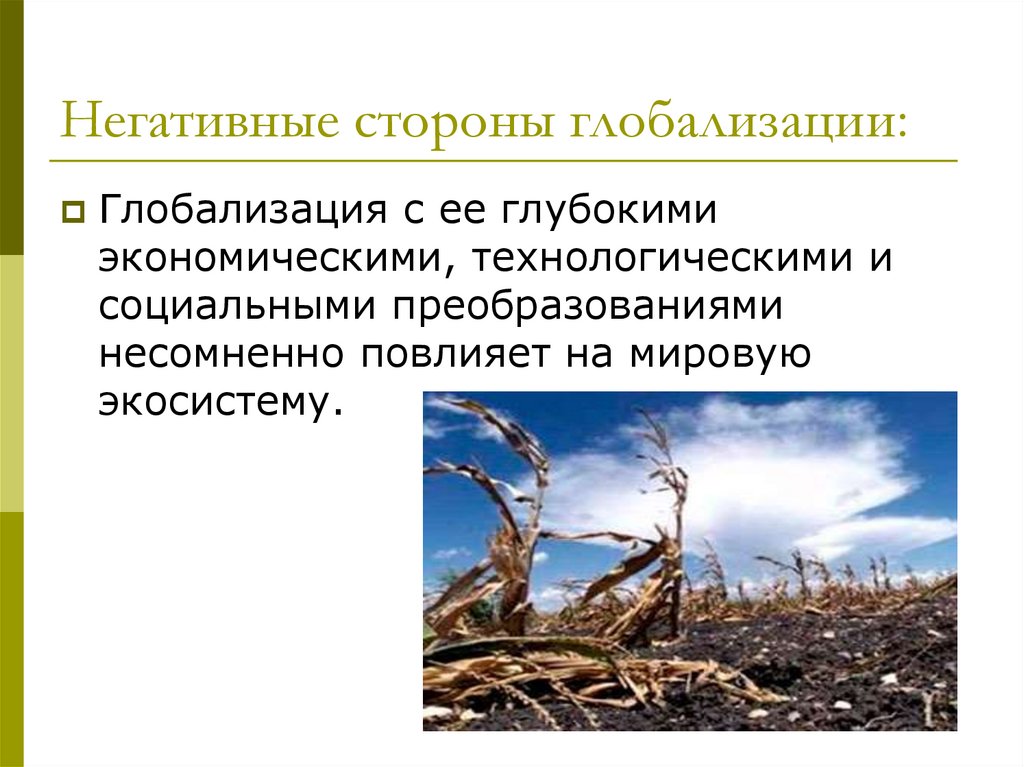 Негативные стороны глобализации:

Глобализация с ее глубокими экономическими, технологическими и социальными преобразованиями несомненно повлияет на мировую экосистему.